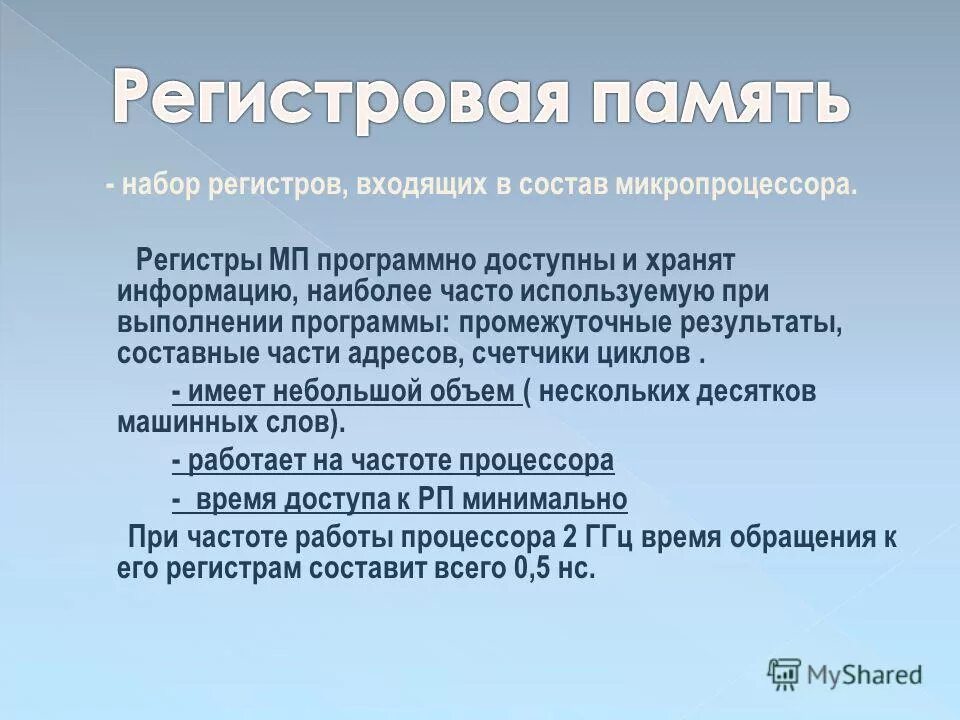 Регистровая память

- набор регистров, входящих в состав микропроцессора.

Регистры МП программно доступны и хранят информацию, наиболее часто используемую при выполнении программы: промежуточные результаты, составные части адресов, счетчики циклов .

- имеет небольшой объем ( нескольких десятков машинных слов).

- работает на частоте процессора

- время доступа к РП минимально

При частоте работы процессора 2 ГГц время обращения к его регистрам составит всего 0,5 нс.

MyShared